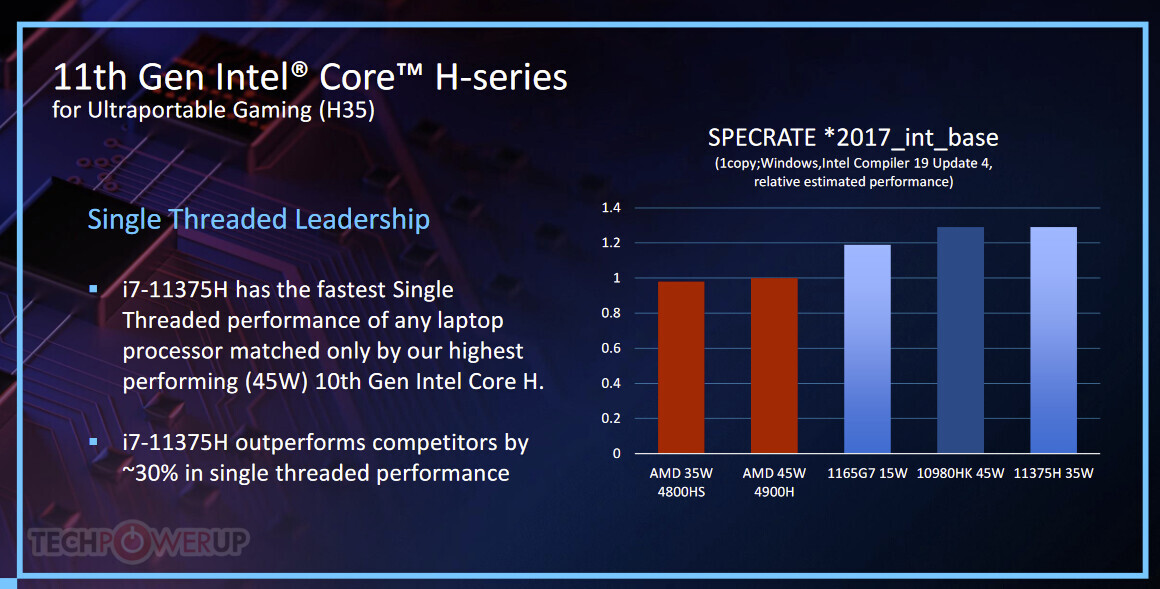 11th Gen Intel® Core™ H-series
for Ultraportable Gaming (H35)

Single Threaded Leadership

▪ i7-11375H has the fastest Single Threaded performance of any laptop processor matched only by our highest performing (45W) 10th Gen Intel Core H.

▪ i7-11375H outperforms competitors by ~30% in single threaded performance

SPECRATE *2017_int_base
(1copy;Windows,Intel Compiler 19 Update 4, relative estimated performance)

1.4
1.2
1
0.8
0.6
0.4
0.2
0

AMD 35W 4800HS
AMD 45W 4900H
1165G7 15W
10980HK 45W
11375H 35W

TECHPOWERUP